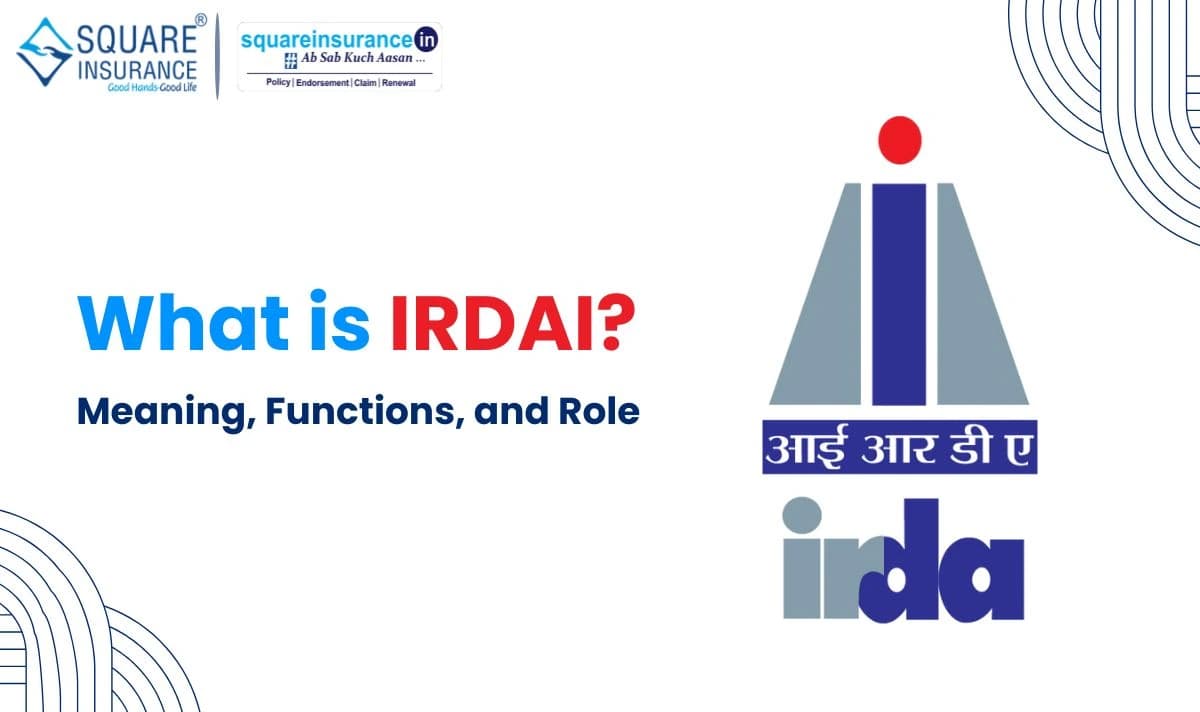 SQUARE® INSURANCE
Good Hands-Good Life

squareinsurance.in
Ab Sab Kuch Aasan ...
Policy | Endorsement | Claim | Renewal

What is IRDAI?

Meaning, Functions, and Role

आई आर डी ए

irda